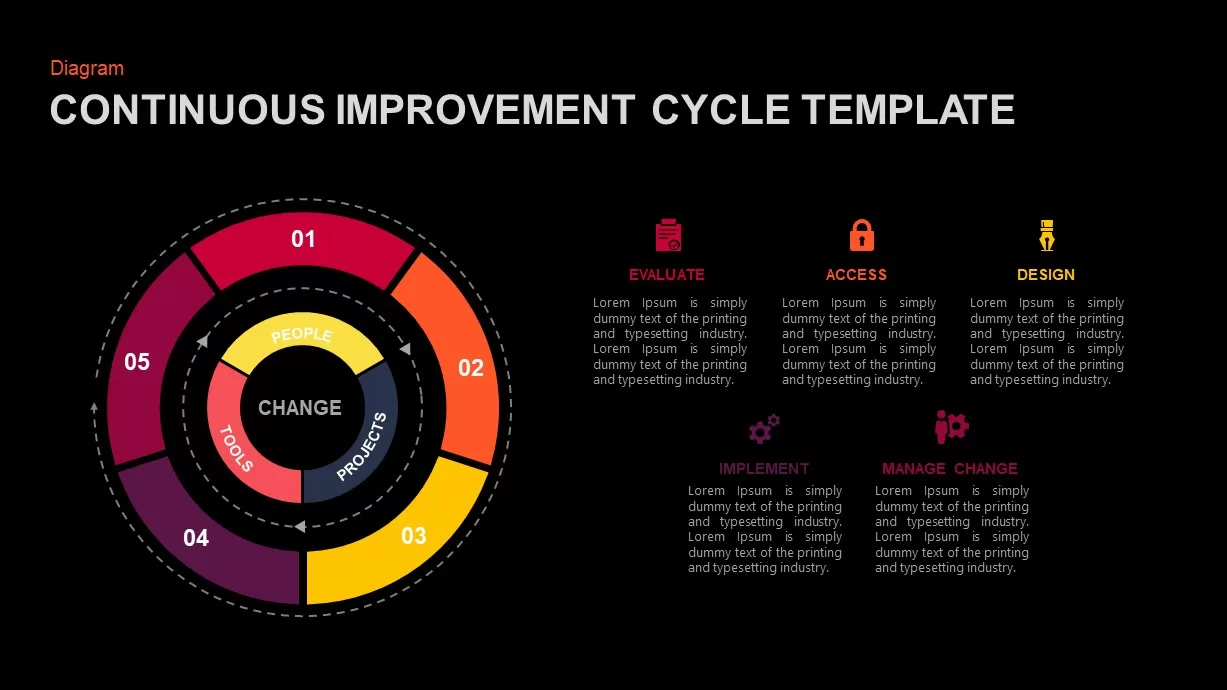 Diagram

CONTINUOUS IMPROVEMENT CYCLE TEMPLATE

01

02

03

04

05

PEOPLE

PROJECTS

TOOLS

CHANGE

EVALUATE

Lorem Ipsum is simply dummy text of the printing and typesetting industry. Lorem Ipsum is simply dummy text of the printing and typesetting industry.

ACCESS

Lorem Ipsum is simply dummy text of the printing and typesetting industry. Lorem Ipsum is simply dummy text of the printing and typesetting industry.

DESIGN

Lorem Ipsum is simply dummy text of the printing and typesetting industry. Lorem Ipsum is simply dummy text of the printing and typesetting industry.

IMPLEMENT

Lorem Ipsum is simply dummy text of the printing and typesetting industry. Lorem Ipsum is simply dummy text of the printing and typesetting industry.

MANAGE CHANGE

Lorem Ipsum is simply dummy text of the printing and typesetting industry. Lorem Ipsum is simply dummy text of the printing and typesetting industry.